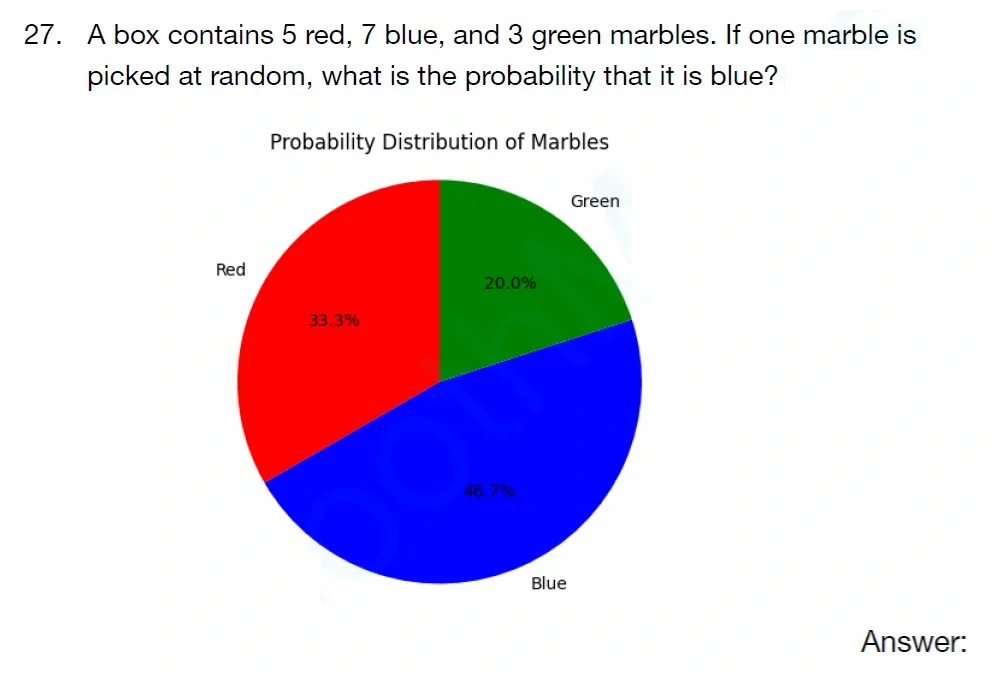 27. A box contains 5 red, 7 blue, and 3 green marbles. If one marble is picked at random, what is the probability that it is blue?

Probability Distribution of Marbles

Green

Red

20.0%

33.3%

46.7%

Blue

Answer: